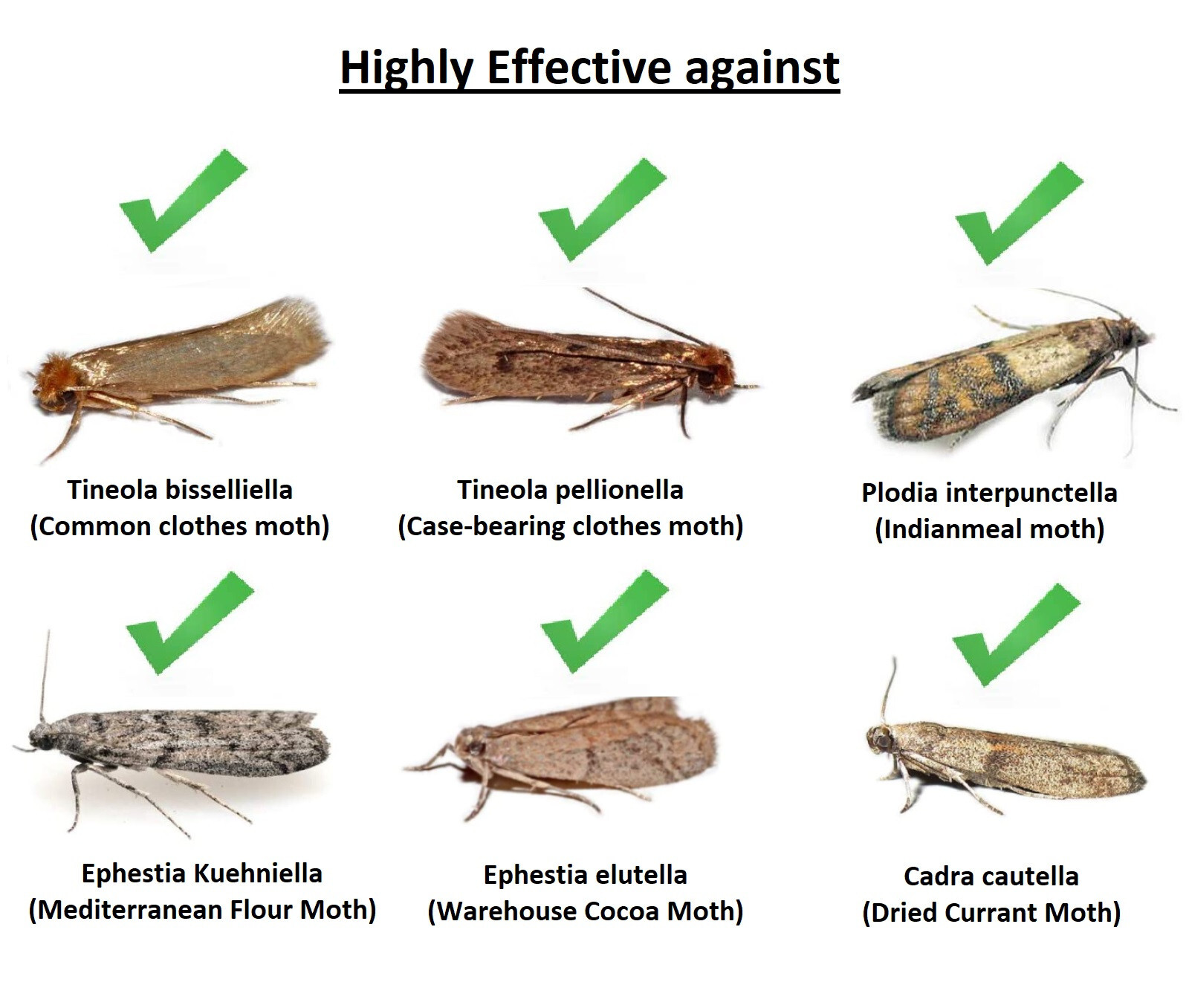 Highly Effective against

Tineola bisselliella
(Common clothes moth)

Tineola pellionella
(Case-bearing clothes moth)

Plodia interpunctella
(Indianmeal moth)

Ephestia Kuehniella
(Mediterranean Flour Moth)

Ephestia elutella
(Warehouse Cocoa Moth)

Cadra cautella
(Dried Currant Moth)